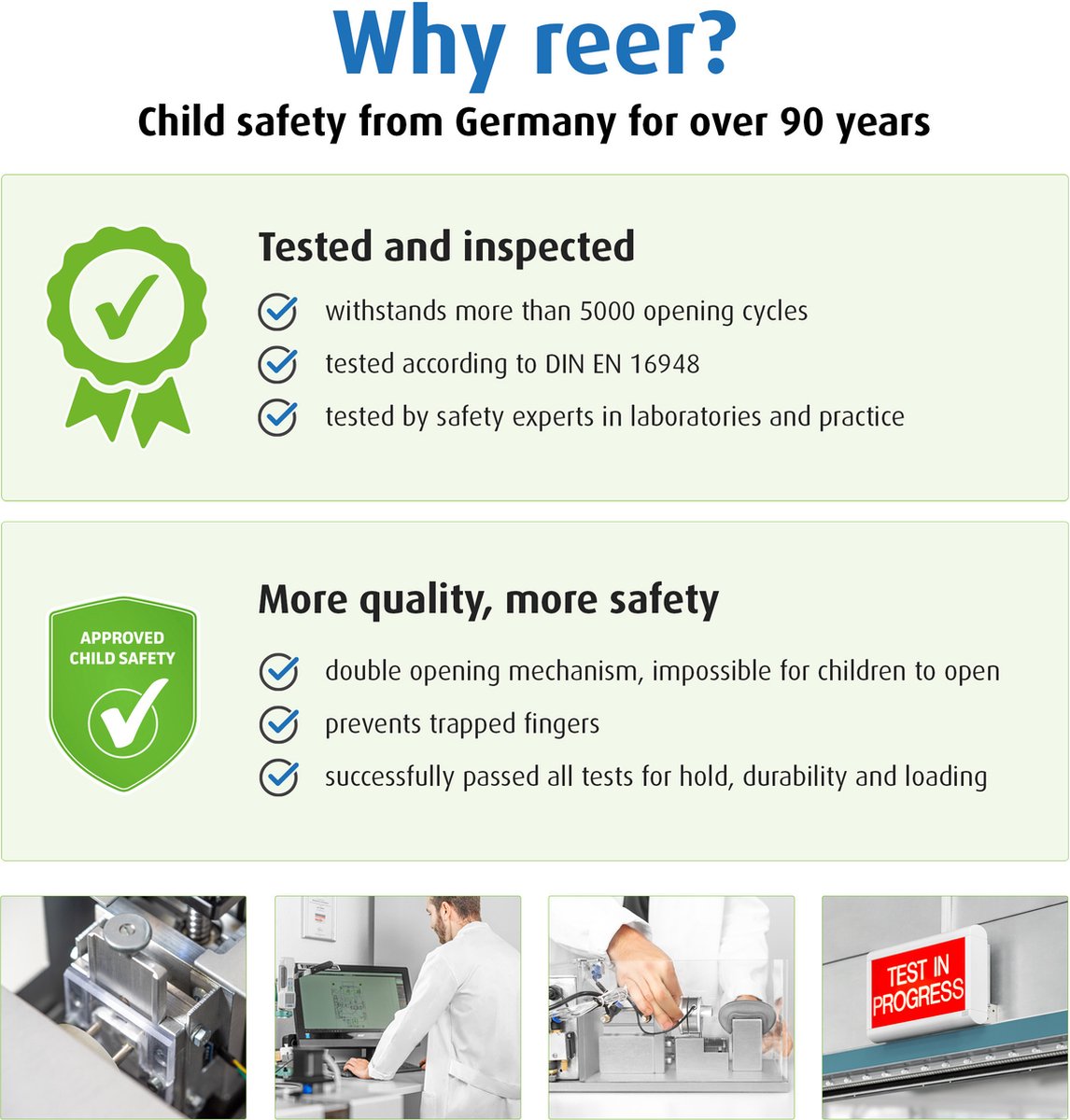 Why reer?

Child safety from Germany for over 90 years

Tested and inspected

withstands more than 5000 opening cycles

tested according to DIN EN 16948

tested by safety experts in laboratories and practice

APPROVED CHILD SAFETY

More quality, more safety

double opening mechanism, impossible for children to open

prevents trapped fingers

successfully passed all tests for hold, durability and loading

TEST IN PROGRESS